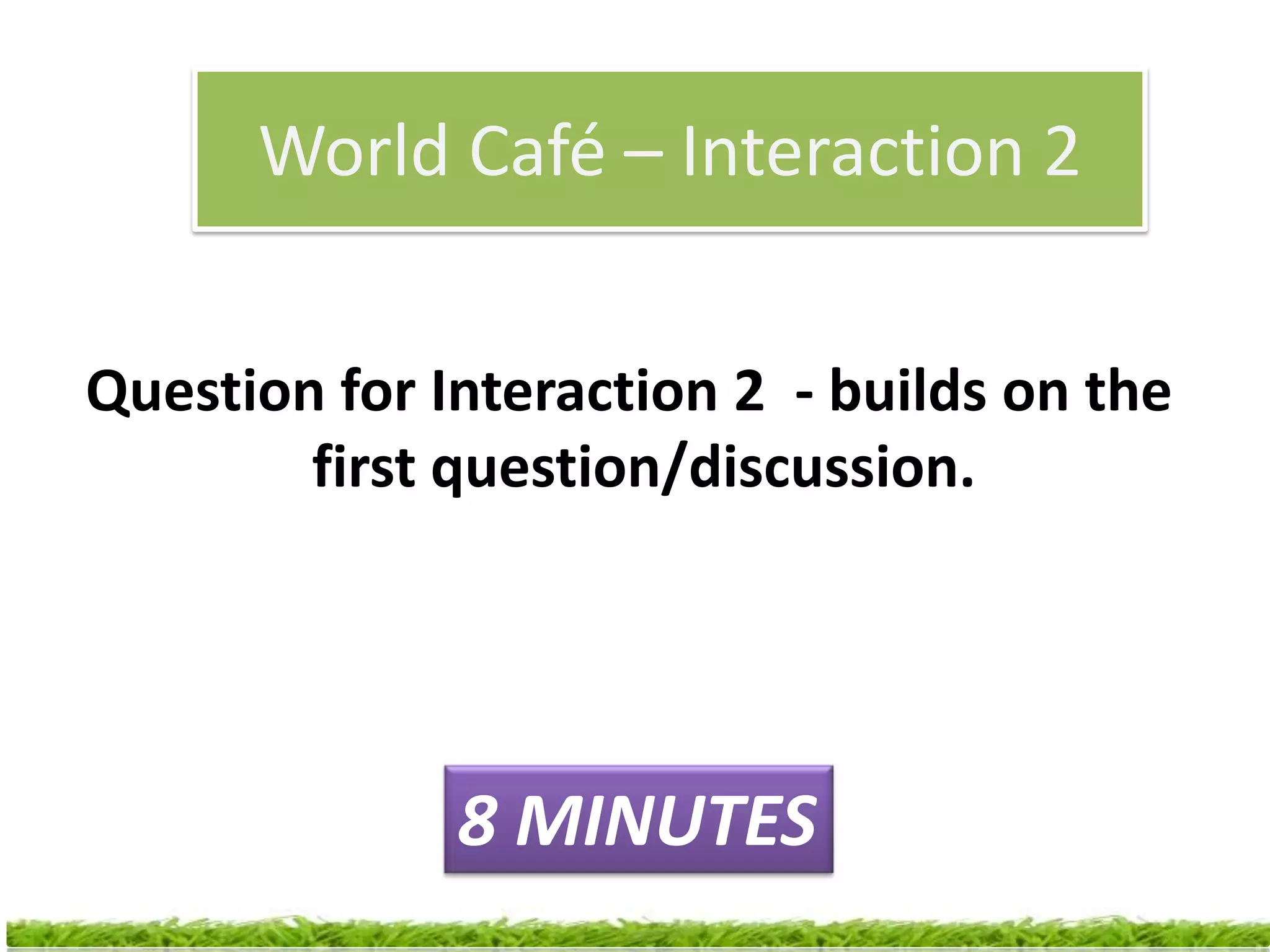 World Café – Interaction 2

Question for Interaction 2 - builds on the first question/discussion.

8 MINUTES